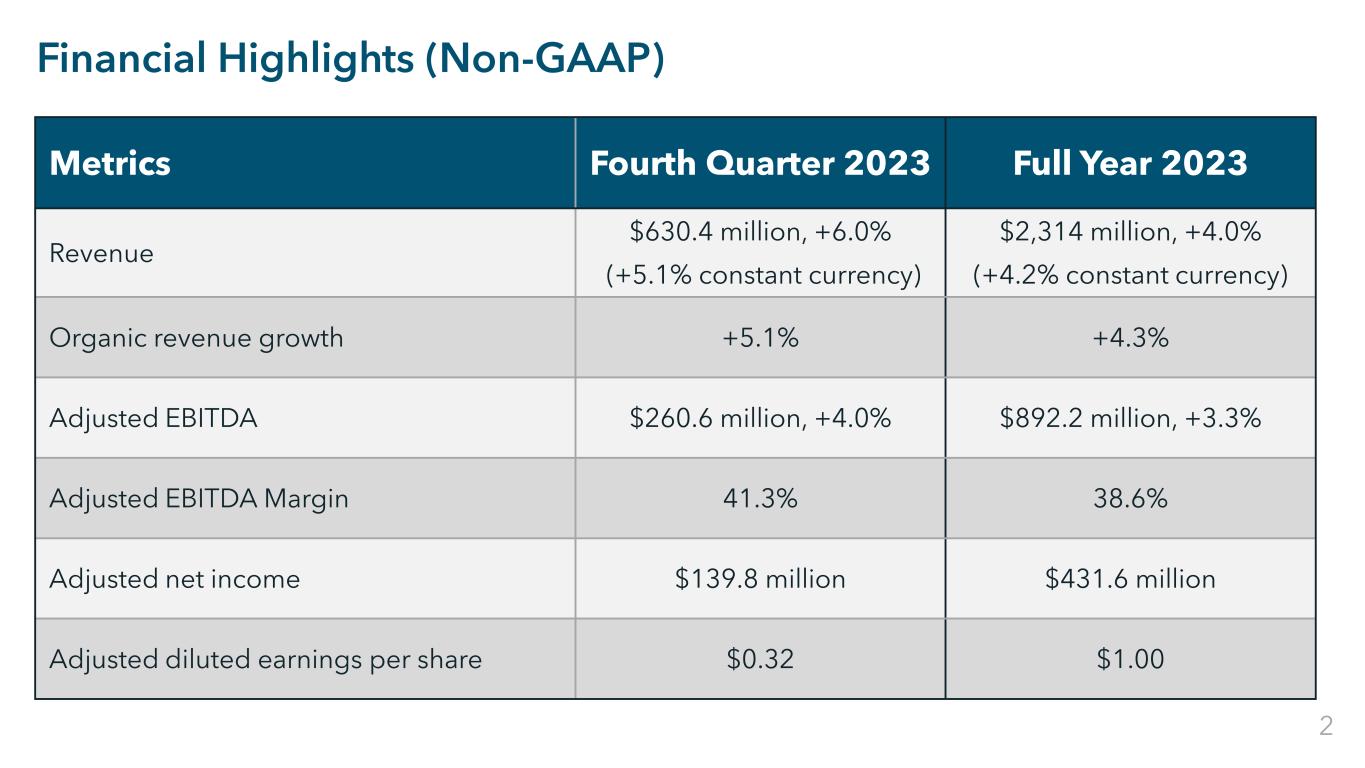 Financial Highlights (Non-GAAP)

| Metrics | Fourth Quarter 2023 | Full Year 2023 |
|---|---|---|
| Revenue | \$630.4 million, +6.0% (+5.1% constant currency) | \$2,314 million, +4.0% (+4.2% constant currency) |
| Organic revenue growth | +5.1% | +4.3% |
| Adjusted EBITDA | \$260.6 million, +4.0% | \$892.2 million, +3.3% |
| Adjusted EBITDA Margin | 41.3% | 38.6% |
| Adjusted net income | \$139.8 million | \$431.6 million |
| Adjusted diluted earnings per share | \$0.32 | \$1.00 |

2